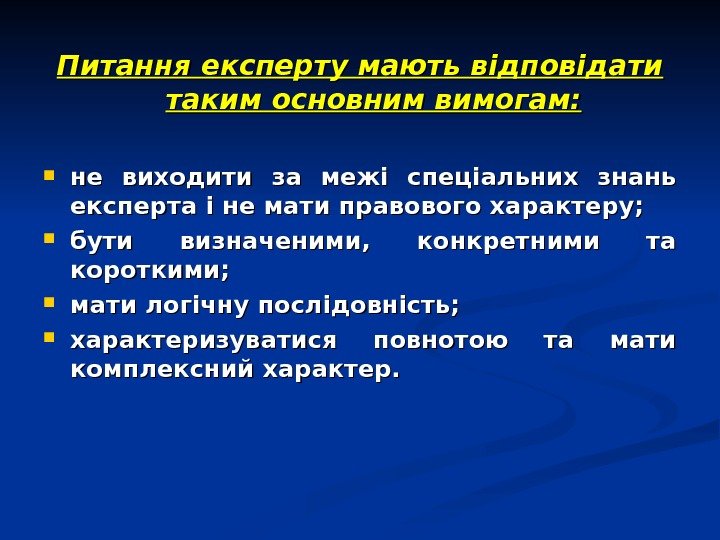 Питання експерту мають відповідати таким основним вимогам:

- не виходити за межі спеціальних знань експерта і не мати правового характеру;
- бути визначеними, конкретними та короткими;
- мати логічну послідовність;
- характеризуватися повнотою та мати комплексний характер.